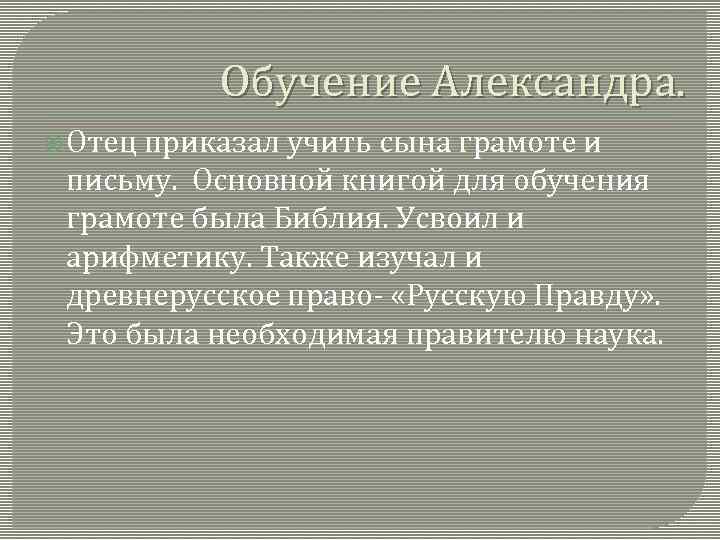 Обучение Александра.

Отец приказал учить сына грамоте и письму.  Основной книгой для обучения грамоте была Библия. Усвоил и арифметику. Также изучал и древнерусское право- «Русскую Правду». Это была необходимая правителю наука.